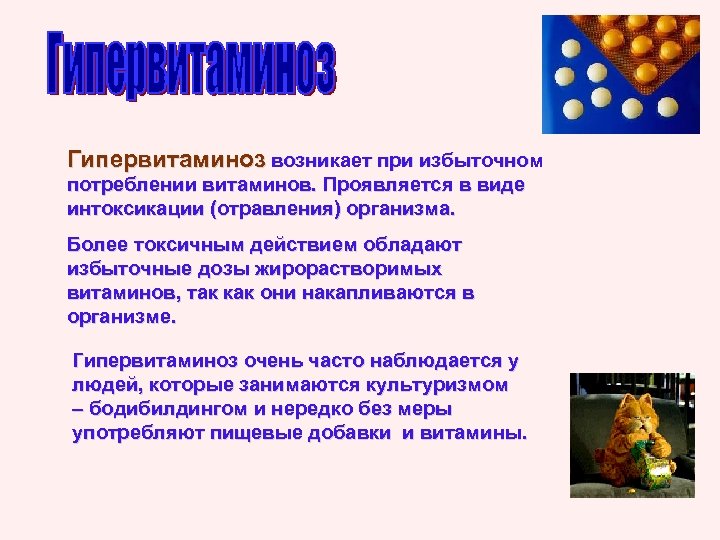 Гипервитаминоз

Гипервитаминоз возникает при избыточном потреблении витаминов. Проявляется в виде интоксикации (отравления) организма.

Более токсичным действием обладают избыточные дозы жирорастворимых витаминов, так как они накапливаются в организме.

Гипервитаминоз очень часто наблюдается у людей, которые занимаются культуризмом – бодибилдингом и нередко без меры употребляют пищевые добавки и витамины.